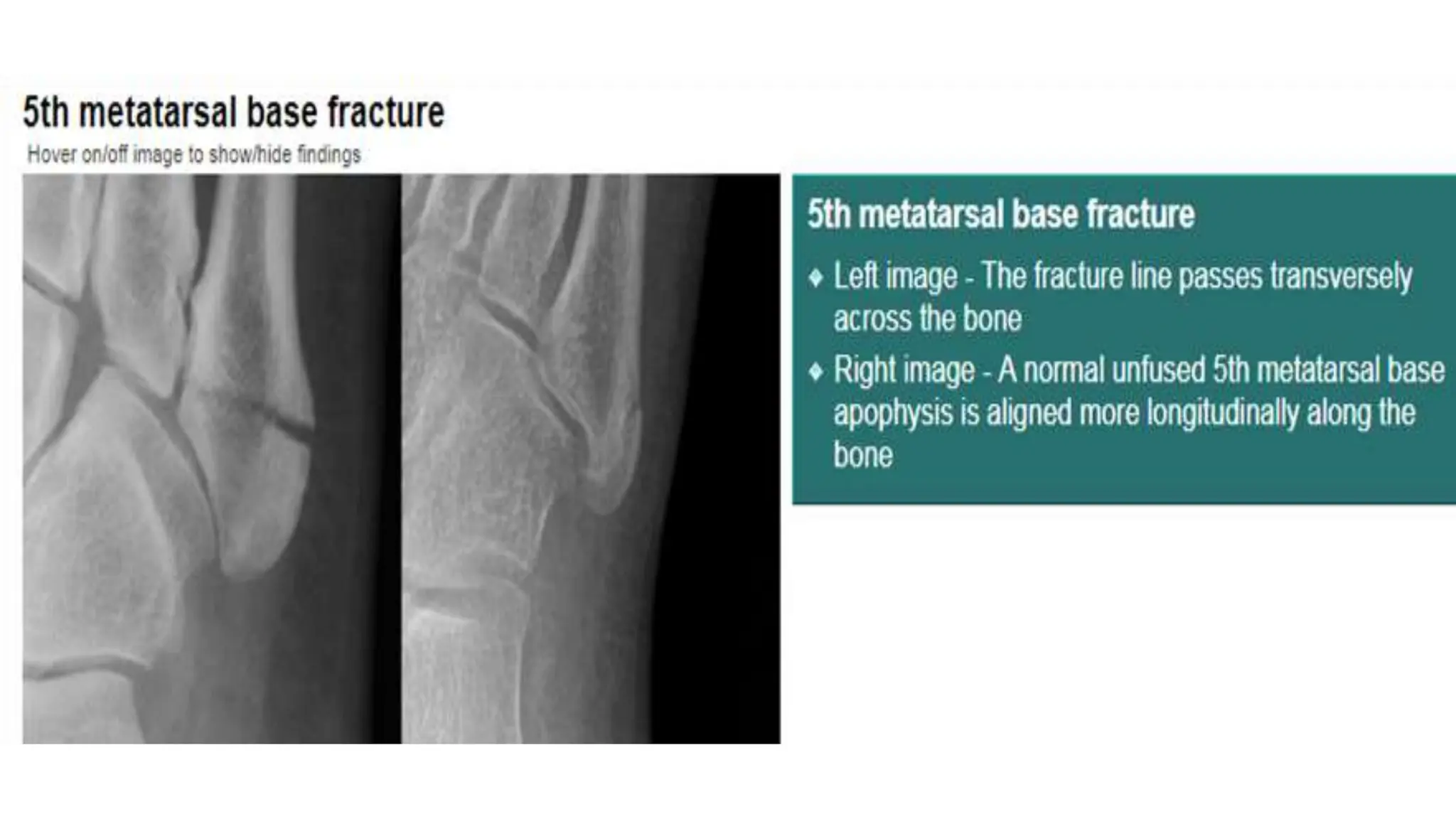 5th metatarsal base fracture

Hover on/off image to show/hide findings

5th metatarsal base fracture

♦ Left image - The fracture line passes transversely across the bone

♦ Right image - A normal unfused 5th metatarsal base apophysis is aligned more longitudinally along the bone